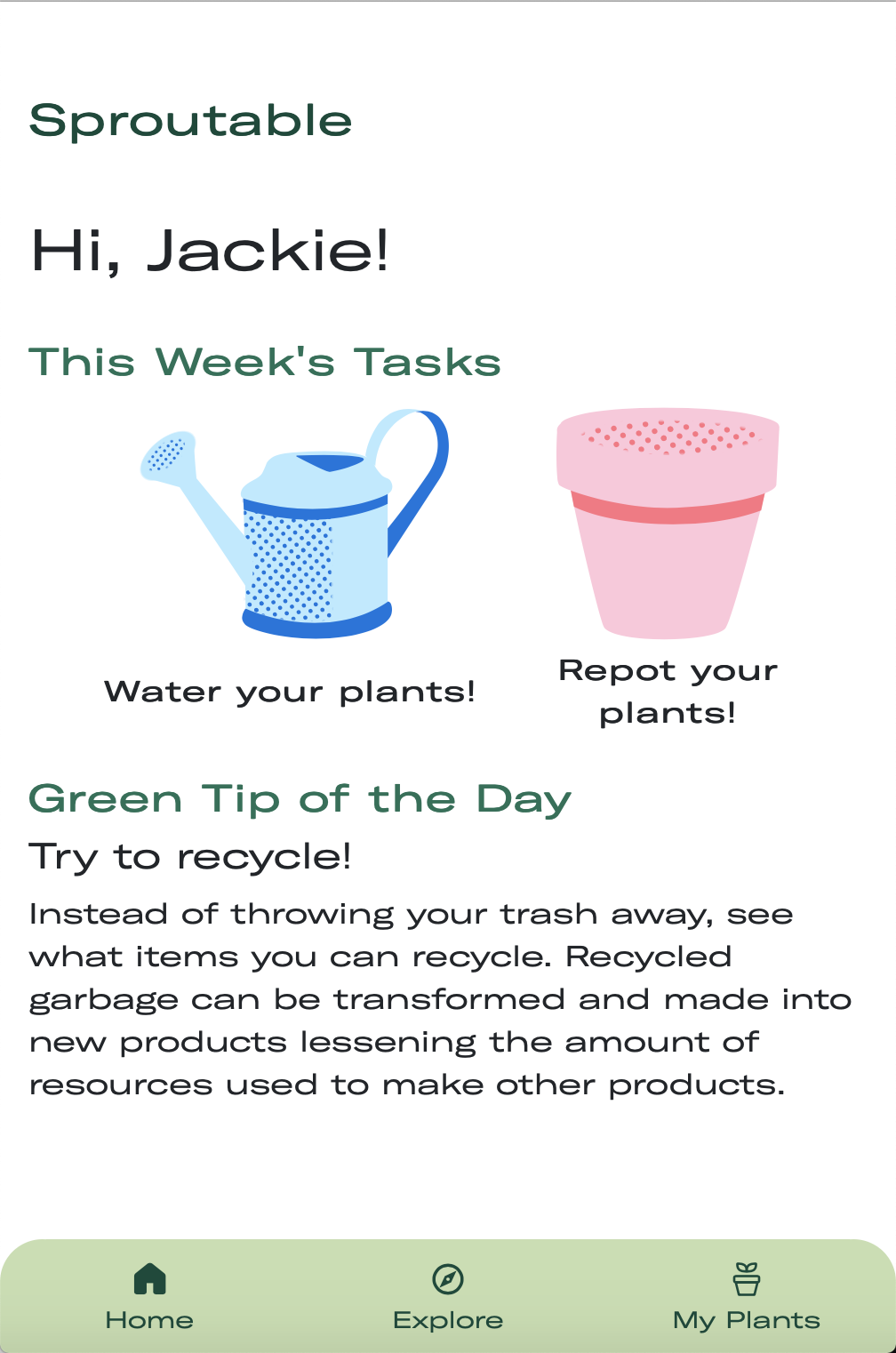 Sproutable

Hi, Jackie!

This Week's Tasks

Water your plants!

Repot your plants!

Green Tip of the Day

Try to recycle!

Instead of throwing your trash away, see what items you can recycle. Recycled garbage can be transformed and made into new products lessening the amount of resources used to make other products.

Home

Explore

My Plants